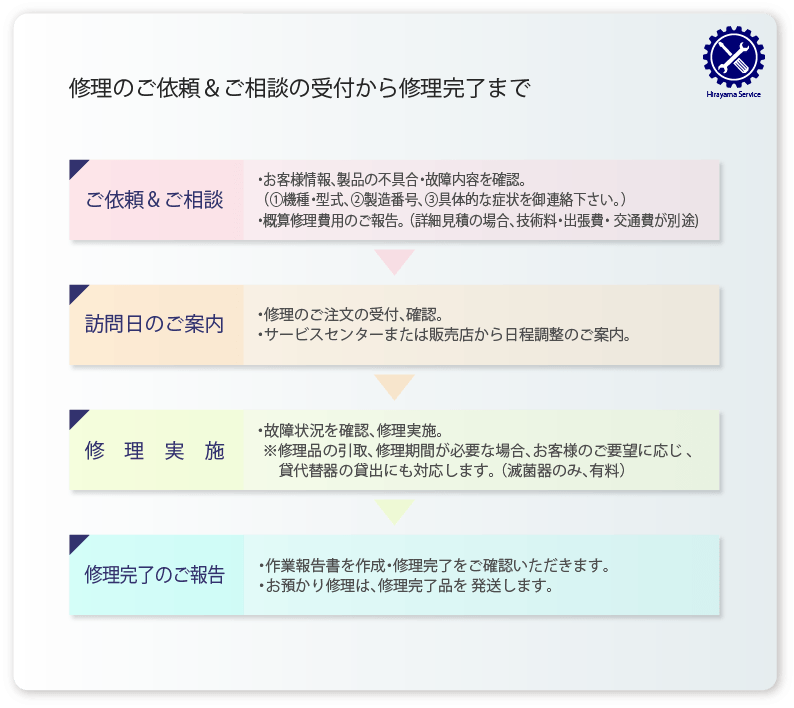 Hirayama Service

修理のご依頼＆ご相談の受付から修理完了まで

ご依頼＆ご相談

・お客様情報、製品の不具合・故障内容を確認。
（①機種・型式、②製造番号、③具体的な症状を御連絡下さい。）
・概算修理費用のご報告。（詳細見積の場合、技術料・出張費・交通費が別途）

訪問日のご案内

・修理のご注文の受付、確認。
・サービスセンターまたは販売店から日程調整のご案内。

修　理　実　施

・故障状況を確認、修理実施。
※修理品の引取、修理期間が必要な場合、お客様のご要望に応じ、貸代替器の貸出にも対応します。（滅菌器のみ、有料）

修理完了のご報告

・作業報告書を作成・修理完了をご確認いただきます。
・お預かり修理は、修理完了品を 発送します。